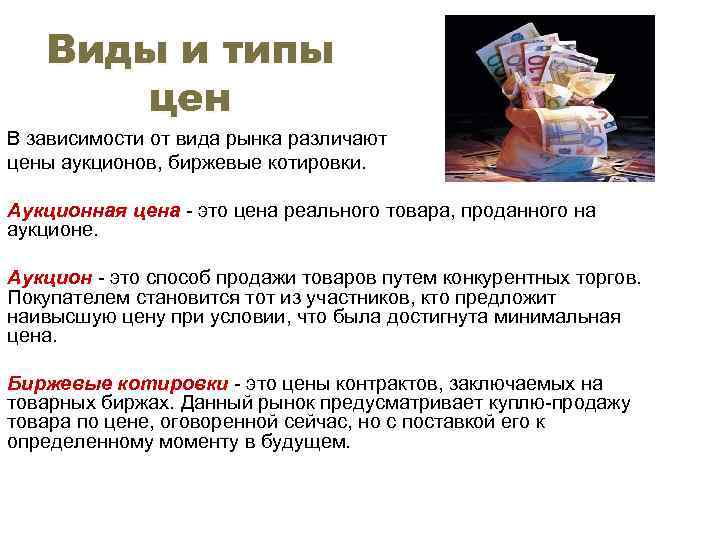 Виды и типы цен

В зависимости от вида рынка различают цены аукционов, биржевые котировки.

Аукционная цена - это цена реального товара, проданного на аукционе.

Аукцион - это способ продажи товаров путем конкурентных торгов. Покупателем становится тот из участников, кто предложит наивысшую цену при условии, что была достигнута минимальная цена.

Биржевые котировки - это цены контрактов, заключаемых на товарных биржах. Данный рынок предусматривает куплю-продажу товара по цене, оговоренной сейчас, но с поставкой его к определенному моменту в будущем.